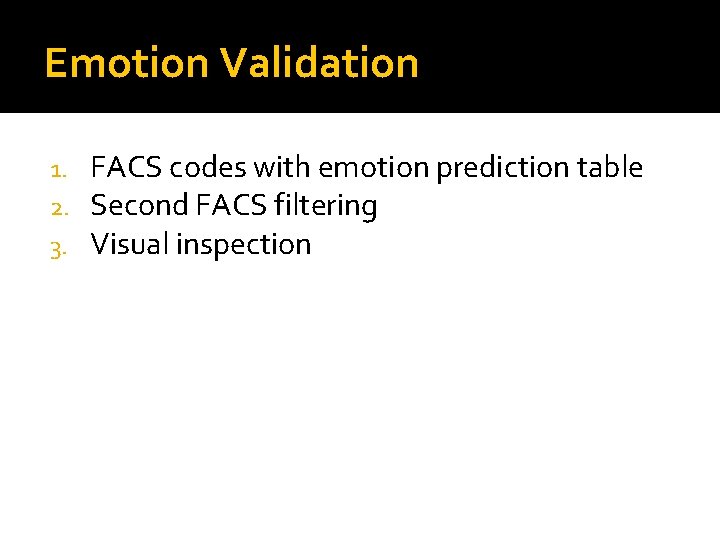 Emotion Validation

1. FACS codes with emotion prediction table
2. Second FACS filtering
3. Visual inspection